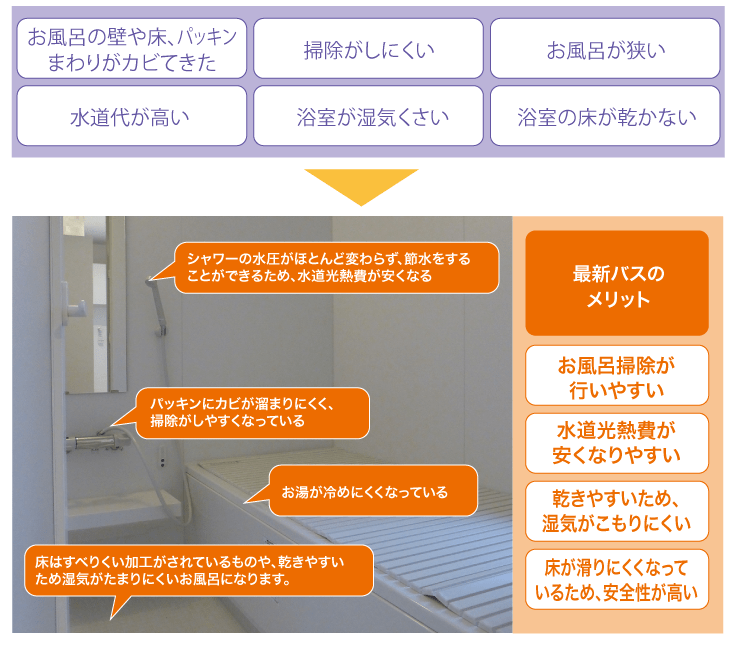 お風呂の壁や床、パッキンまわりがカビてきた

掃除がしにくい

お風呂が狭い

水道代が高い

浴室が湿気くさい

浴室の床が乾かない

シャワーの水圧がほとんど変わらず、節水をすることができるため、水道光熱費が安くなる

パッキンにカビが溜まりにくく、掃除がしやすくなっている

お湯が冷めにくくなっている

床はすべりくい加工がされているものや、乾きやすいため湿気がたまりにくいお風呂になります。

最新バスのメリット

お風呂掃除が行いやすい

水道光熱費が安くなりやすい

乾きやすいため、湿気がこもりにくい

床が滑りにくくなっているため、安全性が高い